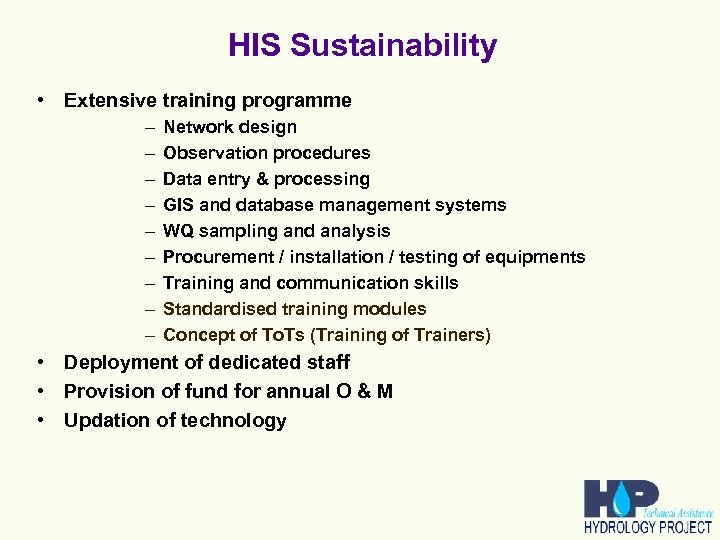 HIS Sustainability

• Extensive training programme
– Network design
– Observation procedures
– Data entry & processing
– GIS and database management systems
– WQ sampling and analysis
– Procurement / installation / testing of equipments
– Training and communication skills
– Standardised training modules
– Concept of ToTs (Training of Trainers)
• Deployment of dedicated staff
• Provision of fund for annual O & M
• Updation of technology

HP
Technical Assistance
HYDROLOGY PROJECT